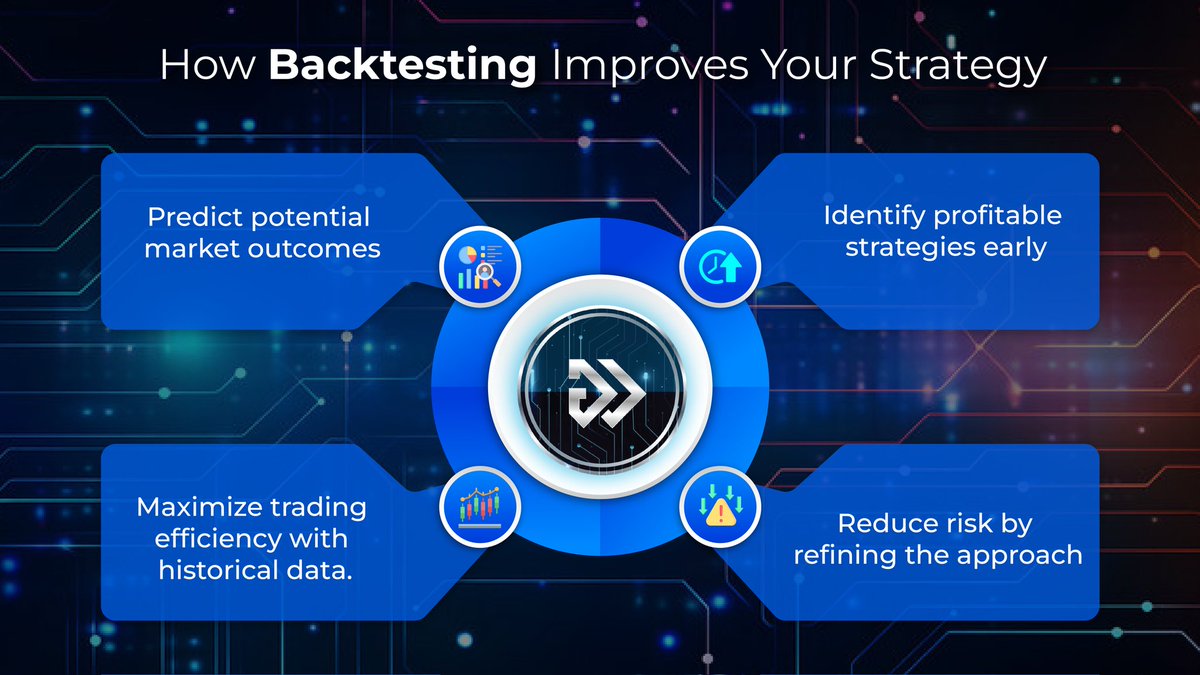 How Backtesting Improves Your Strategy

Predict potential market outcomes

Identify profitable strategies early

Maximize trading efficiency with historical data.

Reduce risk by refining the approach